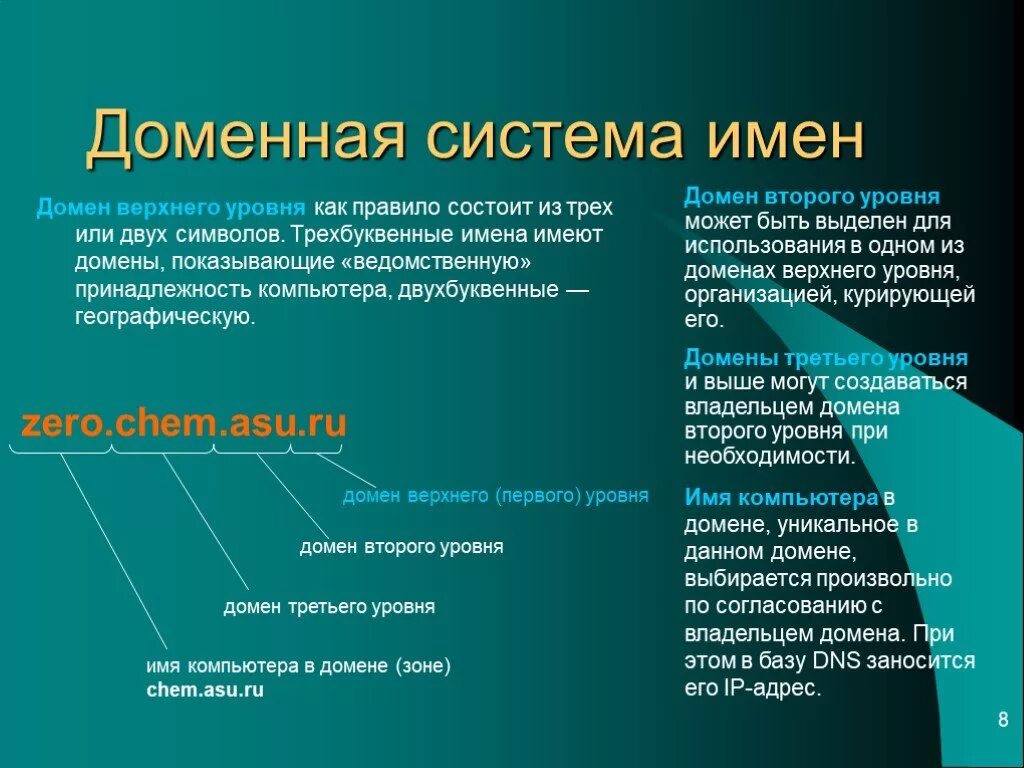 Доменная система имен

Домен верхнего уровня как правило состоит из трех или двух символов. Трехбуквенные имена имеют домены, показывающие «ведомственную» принадлежность компьютера, двухбуквенные — географическую.

zero.chem.asu.ru

домен верхнего (первого) уровня

домен второго уровня

домен третьего уровня

имя компьютера в домене (зоне) chem.asu.ru

Домен второго уровня может быть выделен для использования в одном из доменах верхнего уровня, организацией, курирующей его.

Домены третьего уровня и выше могут создаваться владельцем домена второго уровня при необходимости.

Имя компьютера в домене, уникальное в данном домене, выбирается произвольно по согласованию с владельцем домена. При этом в базу DNS заносится его IP-адрес.

8